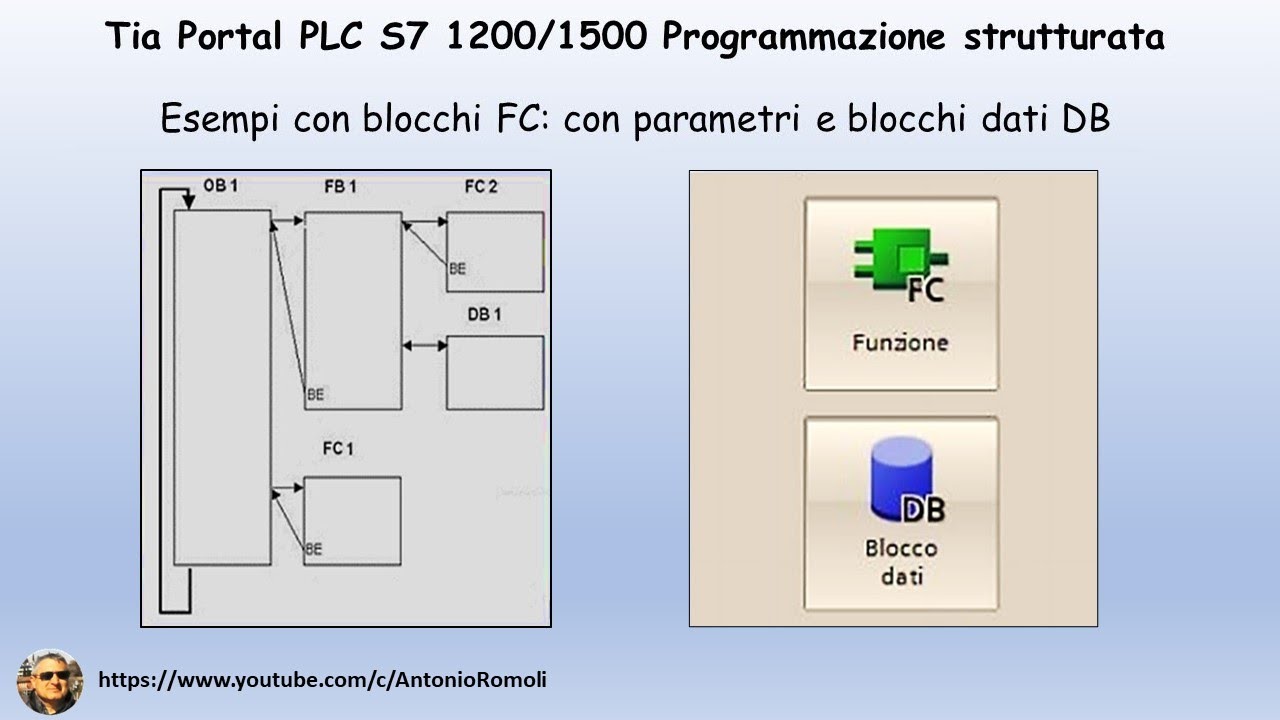 Tia Portal PLC S7 1200/1500 Programmazione strutturata

Esempi con blocchi FC: con parametri e blocchi dati DB

OB 1
FB 1
FC 2
BE
DB 1
BE
FC 1
BE

FC
Funzione

DB
Blocco dati

https://www.youtube.com/c/AntonioRomoli